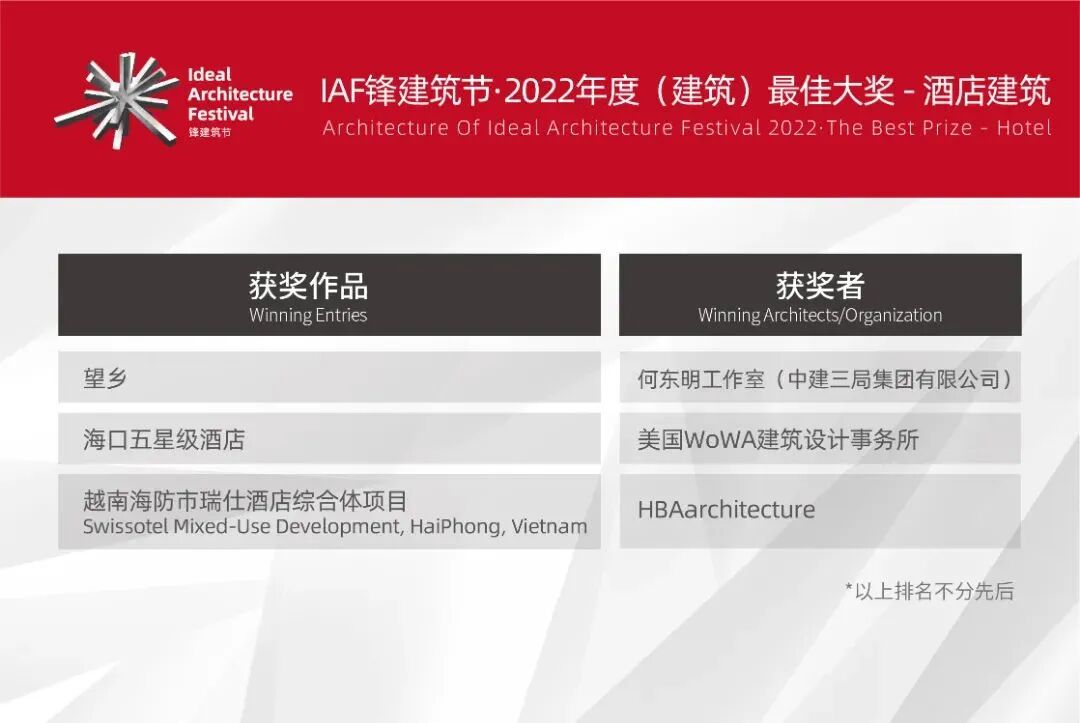 Ideal Architecture Festival
锋建筑节

IAF锋建筑节·2022年度（建筑）最佳大奖 - 酒店建筑
Architecture Of Ideal Architecture Festival 2022·The Best Prize - Hotel

| 获奖作品 Winning Entries | 获奖者 Winning Architects/Organization |
|---|---|
| 望乡 | 何东明工作室（中建三局集团有限公司） |
| 海口五星级酒店 | 美国WoWA建筑设计事务所 |
| 越南海防市瑞仕酒店综合体项目 Swissotel Mixed-Use Development, HaiPhong, Vietnam | HBAarchitecture |

*以上排名不分先后